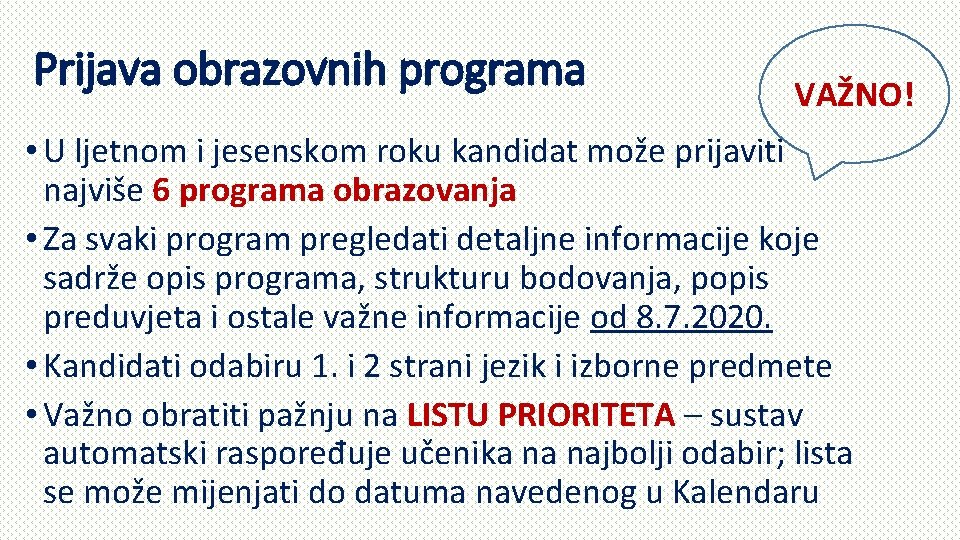 Prijava obrazovnih programa

VAŽNO!

• U ljetnom i jesenskom roku kandidat može prijaviti najviše 6 programa obrazovanja

• Za svaki program pregledati detaljne informacije koje sadrže opis programa, strukturu bodovanja, popis preduvjeta i ostale važne informacije od 8.7.2020.

• Kandidati odabiru 1. i 2 strani jezik i izborne predmete

• Važno obratiti pažnju na LISTU PRIORITETA – sustav automatski raspoređuje učenika na najbolji odabir; lista se može mijenjati do datuma navedenog u Kalendaru